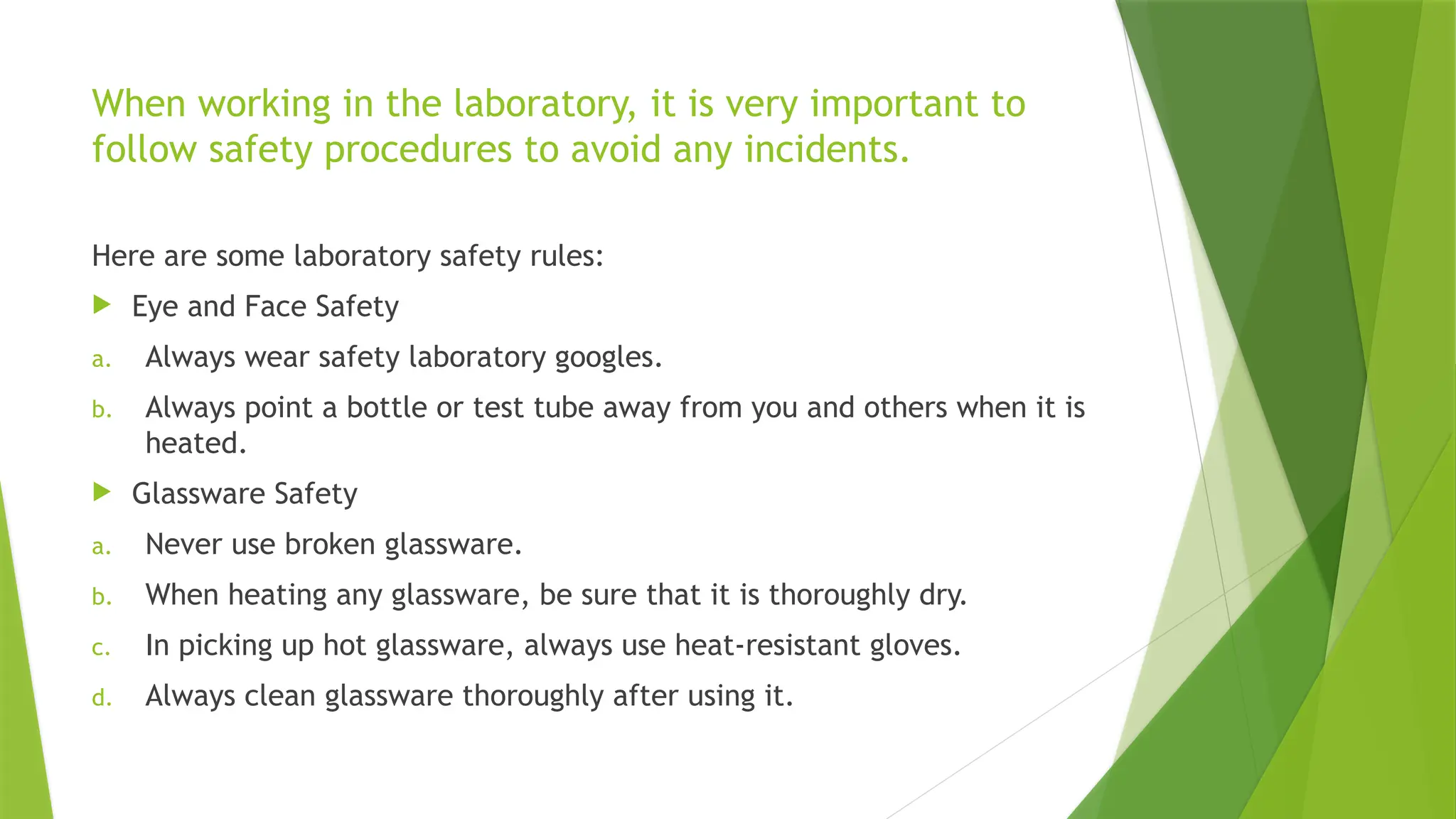 When working in the laboratory, it is very important to follow safety procedures to avoid any incidents.

Here are some laboratory safety rules:

Eye and Face Safety

a. Always wear safety laboratory googles.

b. Always point a bottle or test tube away from you and others when it is heated.

Glassware Safety

a. Never use broken glassware.

b. When heating any glassware, be sure that it is thoroughly dry.

c. In picking up hot glassware, always use heat-resistant gloves.

d. Always clean glassware thoroughly after using it.